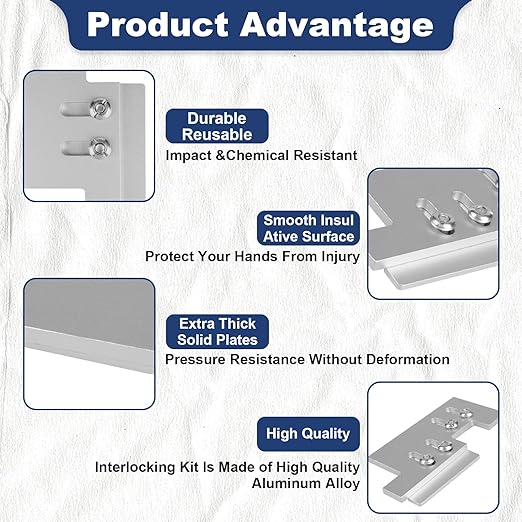 Product Advantage

Durable Reusable

Impact &Chemical Resistant

Smooth Insul Ative Surface

Protect Your Hands From Injury

Extra Thick Solid Plates

Pressure Resistance Without Deformation

High Quality

Interlocking Kit Is Made of High Quality Aluminum Alloy